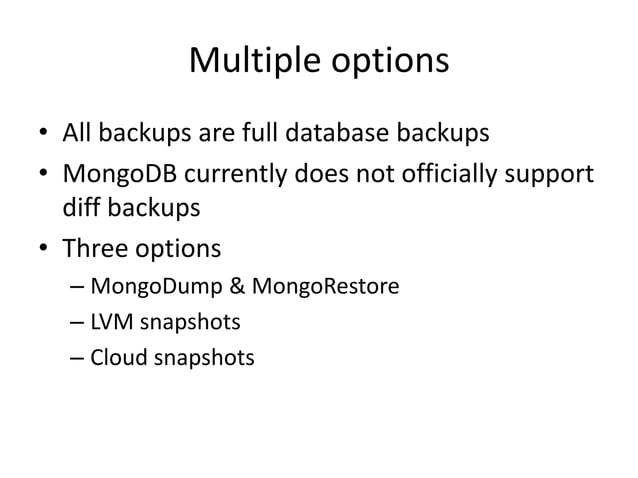 Multiple options

• All backups are full database backups
• MongoDB currently does not officially support diff backups
• Three options
– MongoDump & MongoRestore
– LVM snapshots
– Cloud snapshots